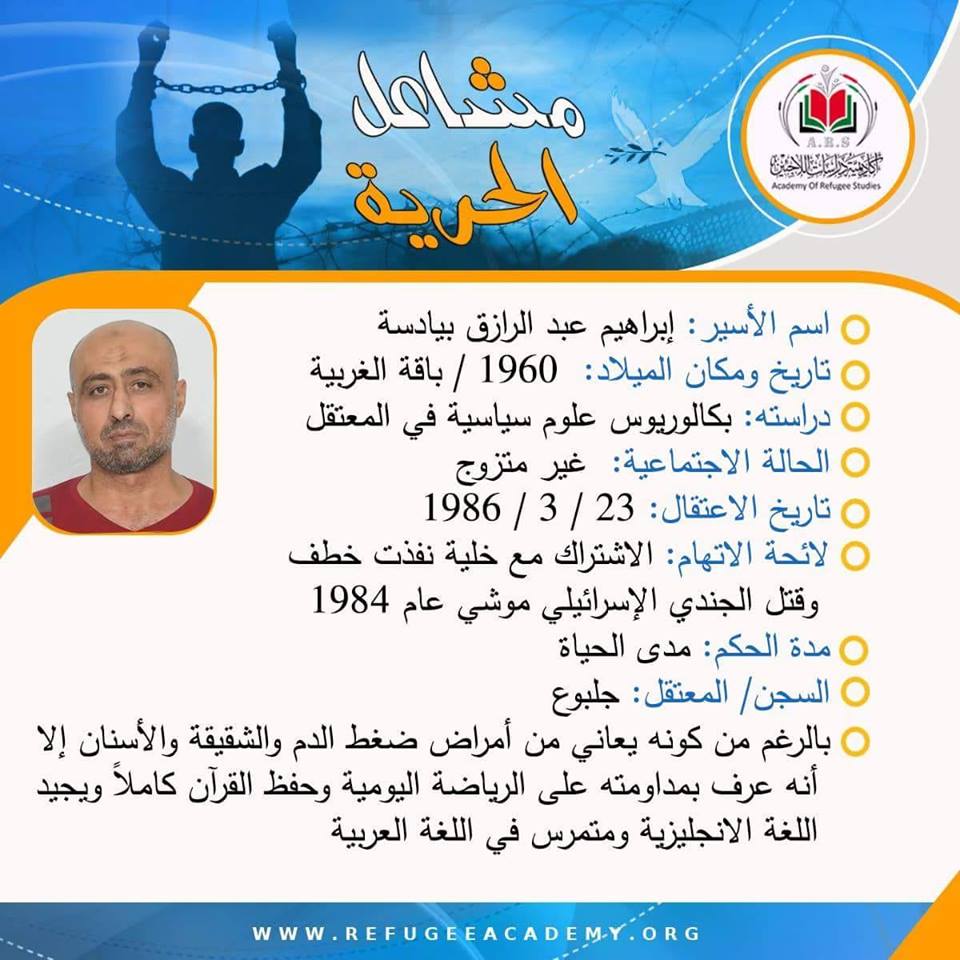 مشاعل
الحرية

A.R.S
أكاديمية دراسات اللاجئين
Academy Of Refugee Studies

اسم الأسير: إبراهيم عبد الرازق بيادسة
تاريخ ومكان الميلاد: 1960 / باقة الغربية
دراسته: بكالوريوس علوم سياسية في المعتقل
الحالة الاجتماعية: غير متزوج
تاريخ الاعتقال: 23 / 3 / 1986
لائحة الاتهام: الاشتراك مع خلية نفذت خطف وقتل الجندي الإسرائيلي موشي عام 1984
مدة الحكم: مدى الحياة
السجن/ المعتقل: جلبوع
بالرغم من كونه يعاني من أمراض ضغط الدم والشقيقة والأسنان إلا أنه عرف بمداومته على الرياضة اليومية وحفظ القرآن كاملاً ويجيد اللغة الانجليزية ومتمرس في اللغة العربية

WWW.REFUGEEACADEMY.ORG